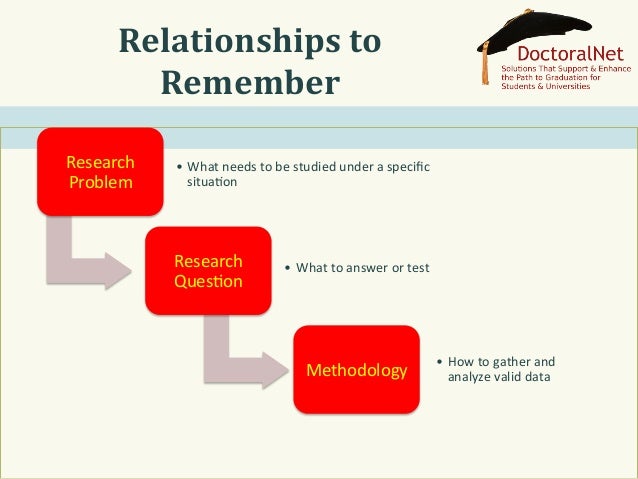 Relationships to Remember

DoctoralNet
Solutions That Support & Enhance the Path to Graduation for Students & Universities

Research Problem

• What needs to be studied under a specific situation

Research Question

• What to answer or test

Methodology

• How to gather and analyze valid data